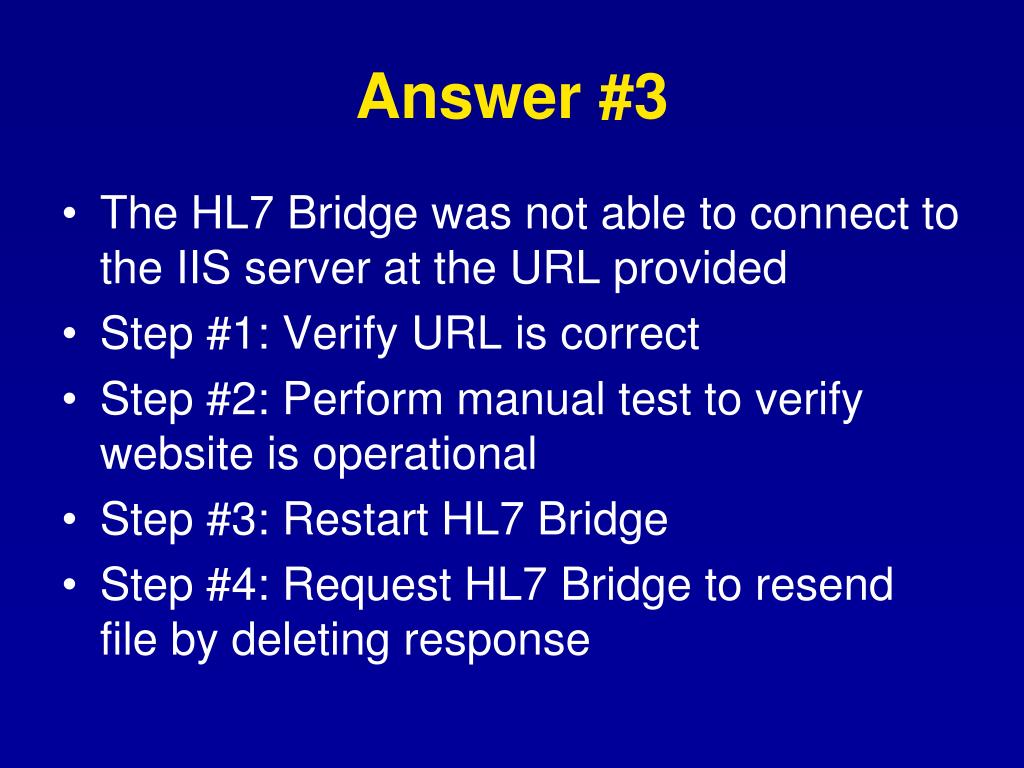 Answer #3

• The HL7 Bridge was not able to connect to the IIS server at the URL provided
• Step #1: Verify URL is correct
• Step #2: Perform manual test to verify website is operational
• Step #3: Restart HL7 Bridge
• Step #4: Request HL7 Bridge to resend file by deleting response